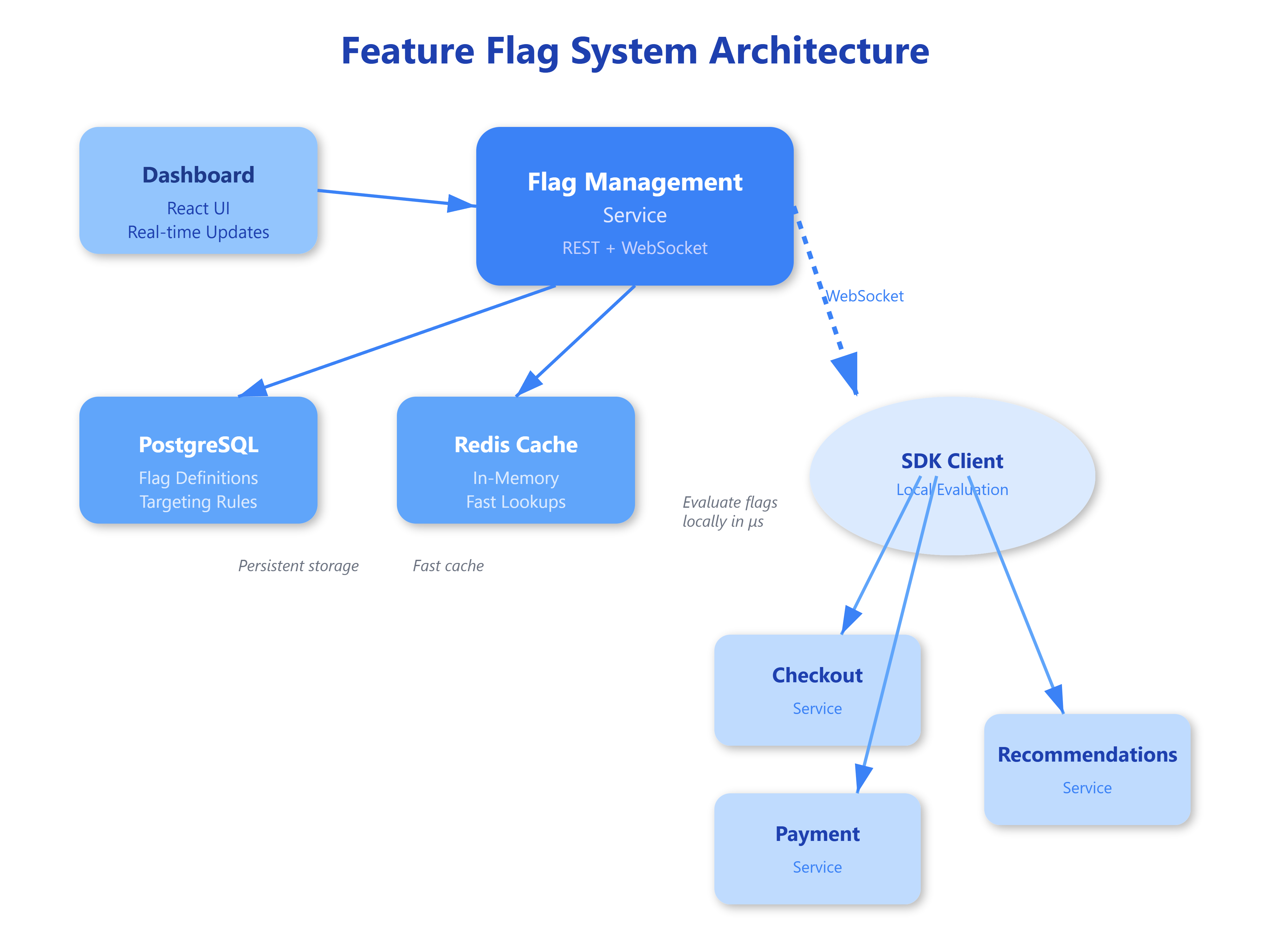 Feature Flag System Architecture

Dashboard
React UI
Real-time Updates

Flag Management
Service
REST + WebSocket

WebSocket

PostgreSQL
Flag Definitions
Targeting Rules

Redis Cache
In-Memory
Fast Lookups

SDK Client
Local Evaluation

Evaluate flags
locally in μs

Persistent storage

Fast cache

Checkout
Service

Recommendations
Service

Payment
Service